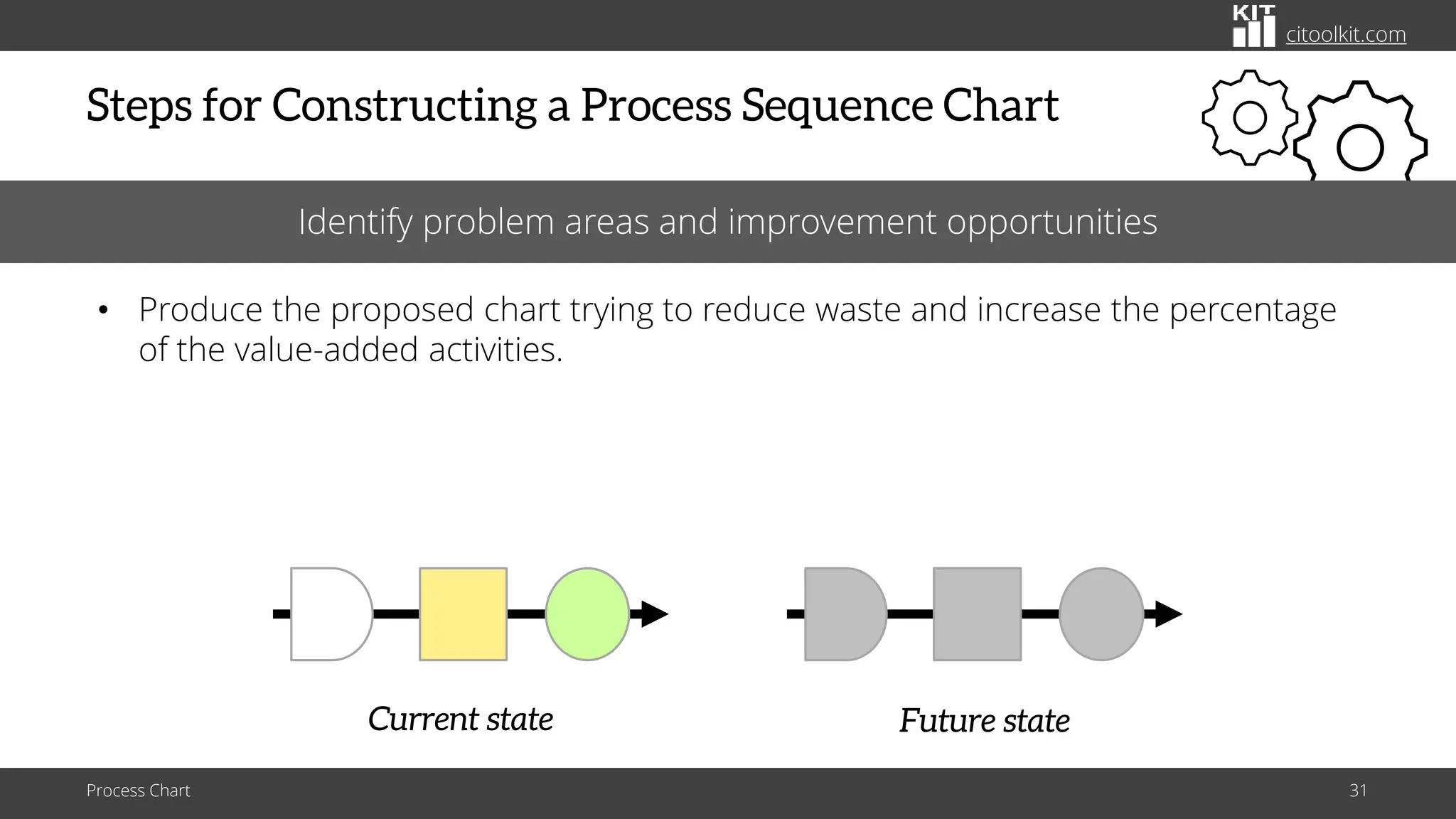 KIT citoolkit.com

Steps for Constructing a Process Sequence Chart

Identify problem areas and improvement opportunities

• Produce the proposed chart trying to reduce waste and increase the percentage of the value-added activities.

Current state

Future state

Process Chart

31